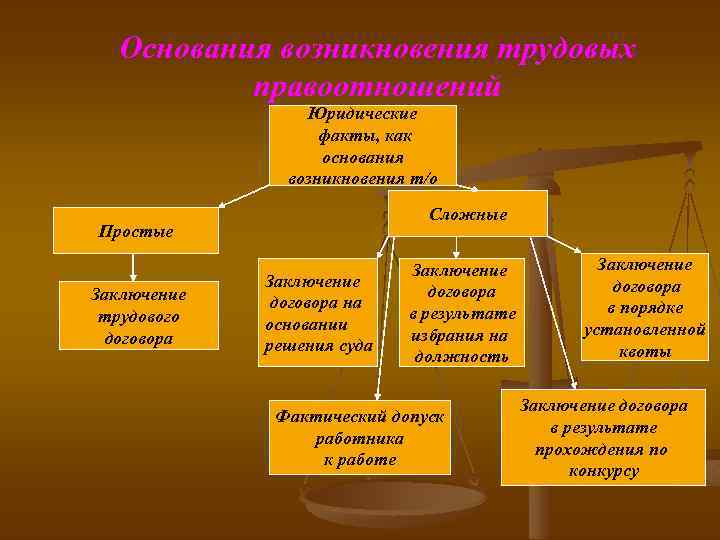 Основания возникновения трудовых правоотношений

Юридические факты, как основания возникновения т/о

Простые

Сложные

Заключение трудового договора

Заключение договора на основании решения суда

Заключение договора в результате избрания на должность

Заключение договора в порядке установленной квоты

Фактический допуск работника к работе

Заключение договора в результате прохождения по конкурсу